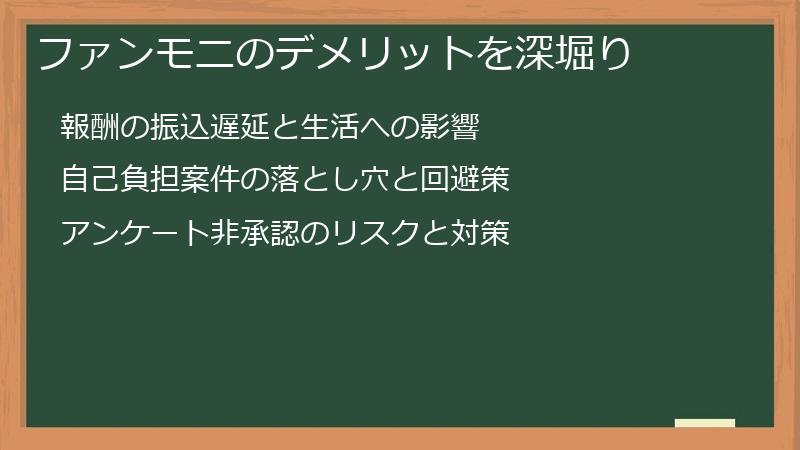 ファンモニのデメリットを深堀り

報酬の振込遅延と生活への影響

自己負担案件の落とし穴と回避策

アンケート非承認のリスクと対策